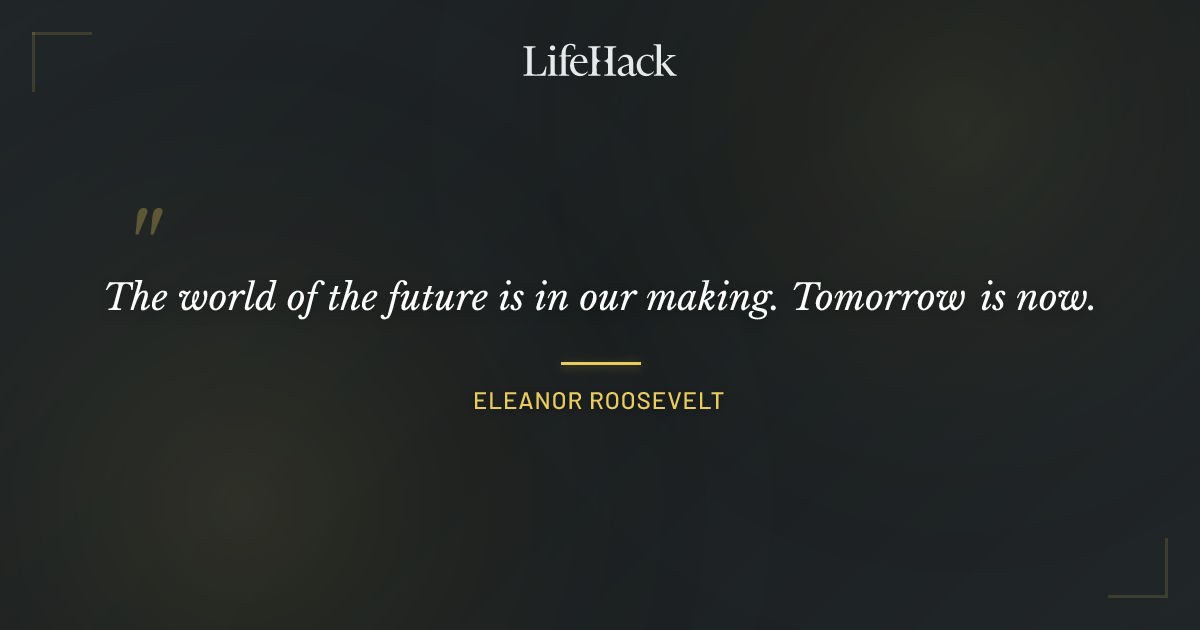 LifeHack

"

The world of the future is in our making. Tomorrow is now.

ELEANOR ROOSEVELT